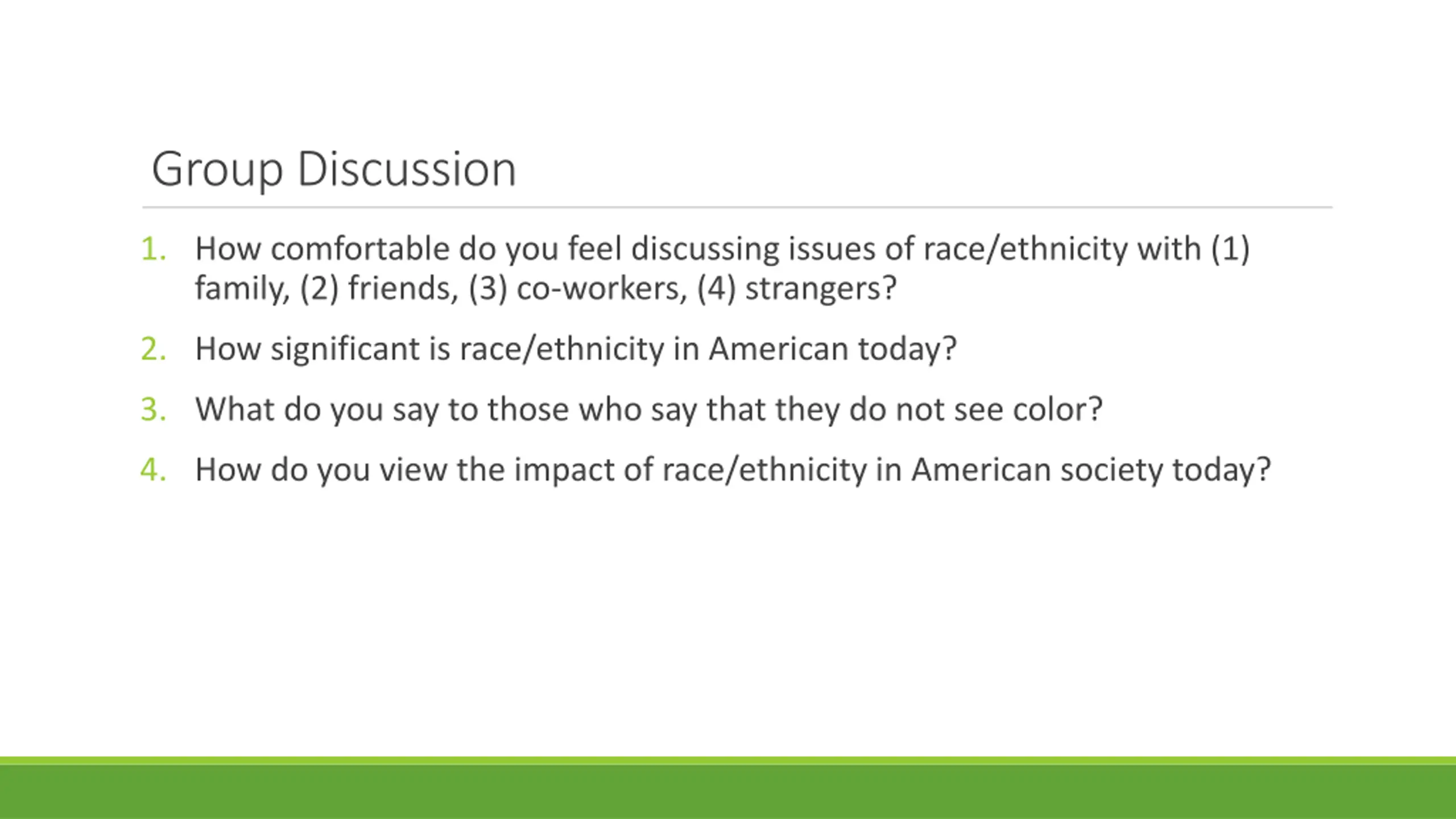 Group Discussion

1. How comfortable do you feel discussing issues of race/ethnicity with (1) family, (2) friends, (3) co-workers, (4) strangers?

2. How significant is race/ethnicity in American today?

3. What do you say to those who say that they do not see color?

4. How do you view the impact of race/ethnicity in American society today?